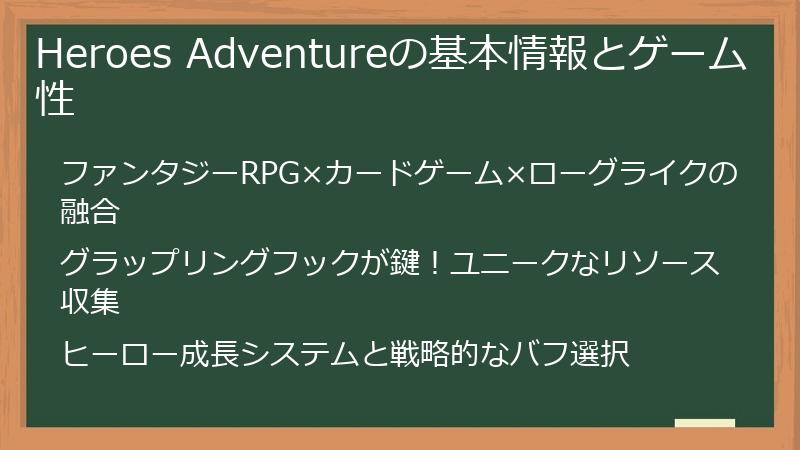 Heroes Adventureの基本情報とゲーム性

ファンタジーRPG×カードゲーム×ローグライクの融合

グラップリングフックが鍵！ユニークなリソース収集

ヒーロー成長システムと戦略的なバフ選択